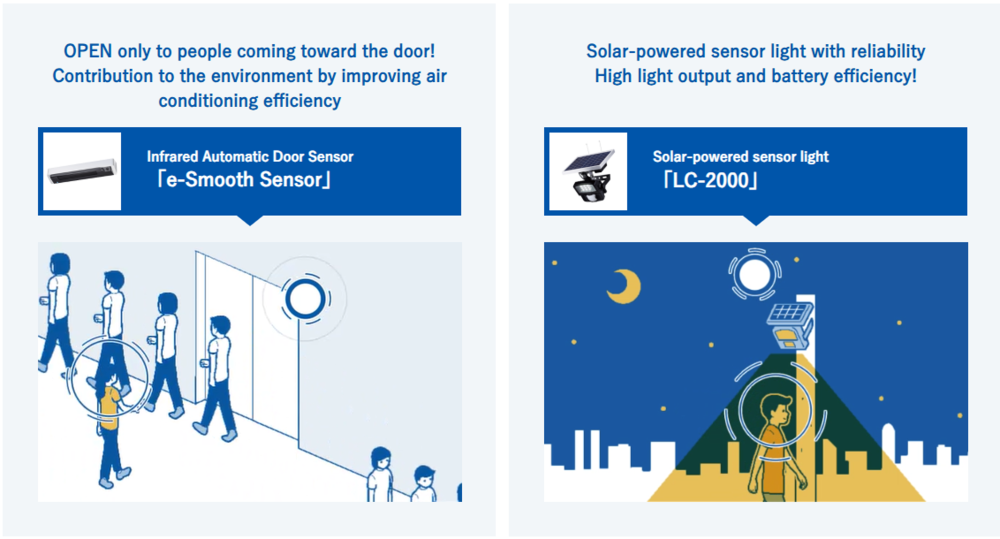 OPEN only to people coming toward the door! Contribution to the environment by improving air conditioning efficiency

Infrared Automatic Door Sensor
「e-Smooth Sensor」

Solar-powered sensor light with reliability
High light output and battery efficiency!

Solar-powered sensor light
「LC-2000」